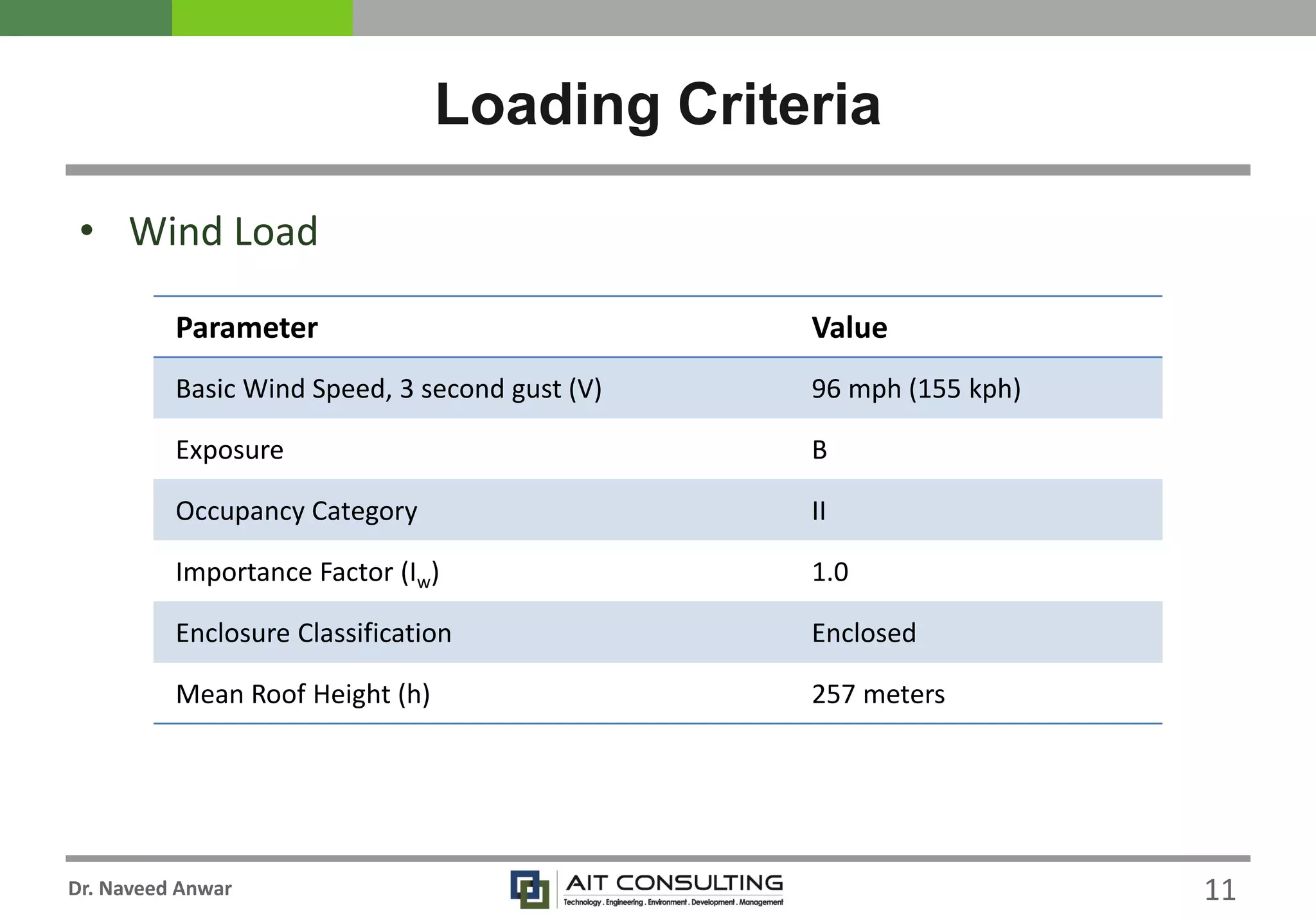 Loading Criteria

• Wind Load

| Parameter | Value |
|---|---|
| Basic Wind Speed, 3 second gust (V) | 96 mph (155 kph) |
| Exposure | B |
| Occupancy Category | II |
| Importance Factor ($I_w$) | 1.0 |
| Enclosure Classification | Enclosed |
| Mean Roof Height (h) | 257 meters |

Dr. Naveed Anwar

AIT CONSULTING
Technology . Engineering . Environment . Development . Management

11